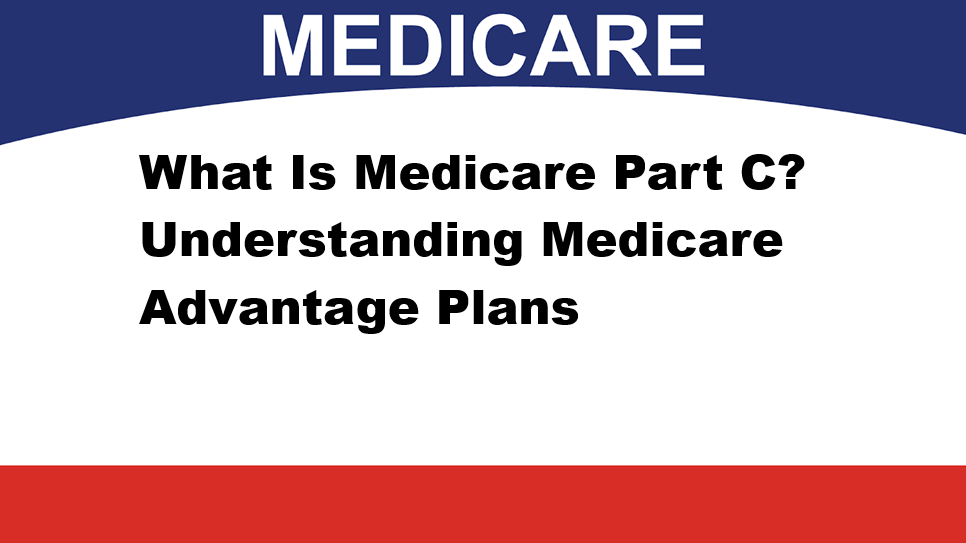 MEDICARE

What Is Medicare Part C? Understanding Medicare Advantage Plans